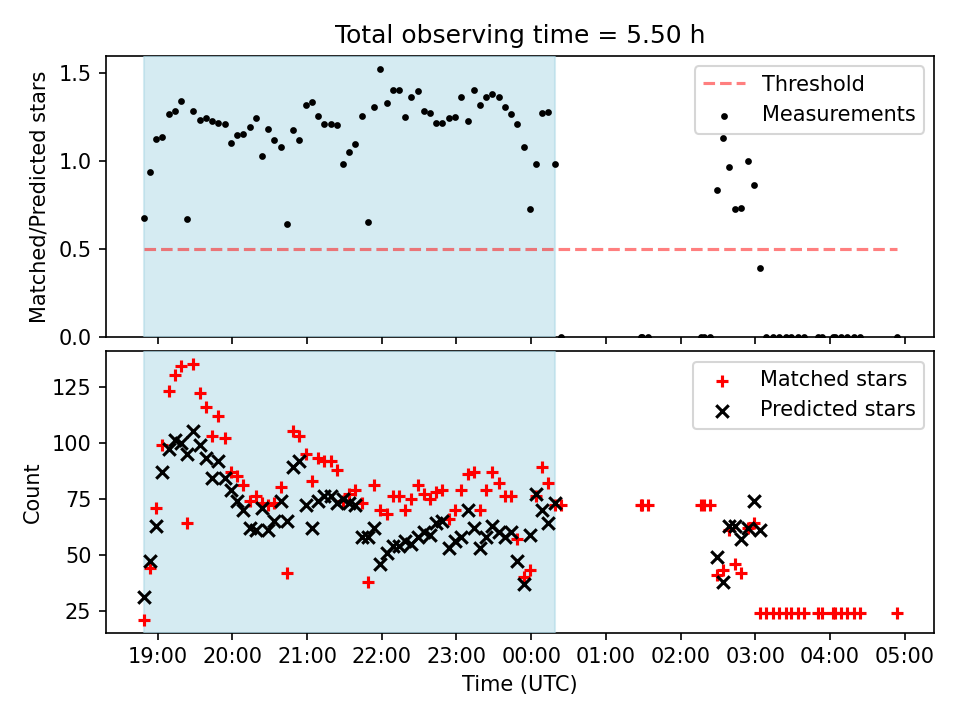 Total observing time = 5.50 h

Matched/Predicted stars

1.5
1.0
0.5
0.0

Threshold
Measurements

Count

125
100
75
50
25

Matched stars
Predicted stars

19:00 20:00 21:00 22:00 23:00 00:00 01:00 02:00 03:00 04:00 05:00

Time (UTC)